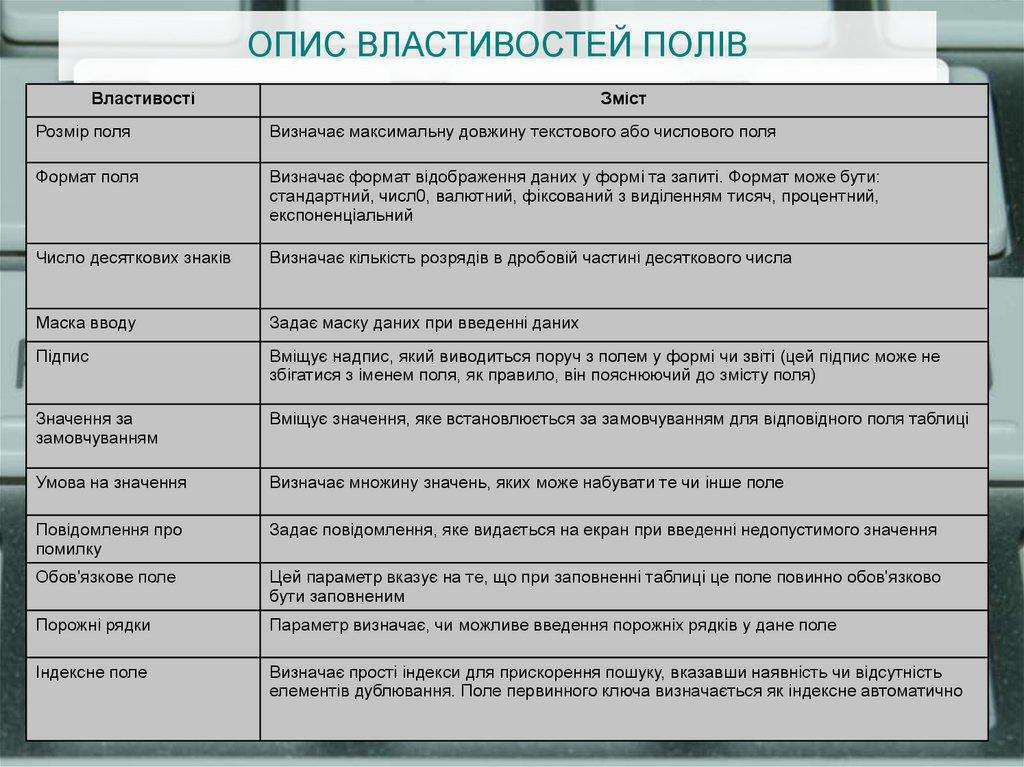 ОПИС ВЛАСТИВОСТЕЙ ПОЛІВ

| Властивості | Зміст |
|---|---|
| Розмір поля | Визначає максимальну довжину текстового або числового поля |
| Формат поля | Визначає формат відображення даних у формі та запиті. Формат може бути: стандартний, числ0, валютний, фіксований з виділенням тисяч, процентний, експоненціальний |
| Число десяткових знаків | Визначає кількість розрядів в дробовій частині десяткового числа |
| Маска вводу | Задає маску даних при введенні даних |
| Підпис | Вміщує надпис, який виводиться поруч з полем у формі чи звіті (цей підпис може не збігатися з іменем поля, як правило, він пояснюючий до змісту поля) |
| Значення за замовчуванням | Вміщує значення, яке встановлюється за замовчуванням для відповідного поля таблиці |
| Умова на значення | Визначає множину значень, яких може набувати те чи інше поле |
| Повідомлення про помилку | Задає повідомлення, яке видається на екран при введенні недопустимого значення |
| Обов'язкове поле | Цей параметр вказує на те, що при заповненні таблиці це поле повинно обов'язково бути заповненим |
| Порожні рядки | Параметр визначає, чи можливе введення порожніх рядків у дане поле |
| Індексне поле | Визначає прості індекси для прискорення пошуку, вказавши наявність чи відсутність елементів дублювання. Поле первинного ключа визначається як індексне автоматично |